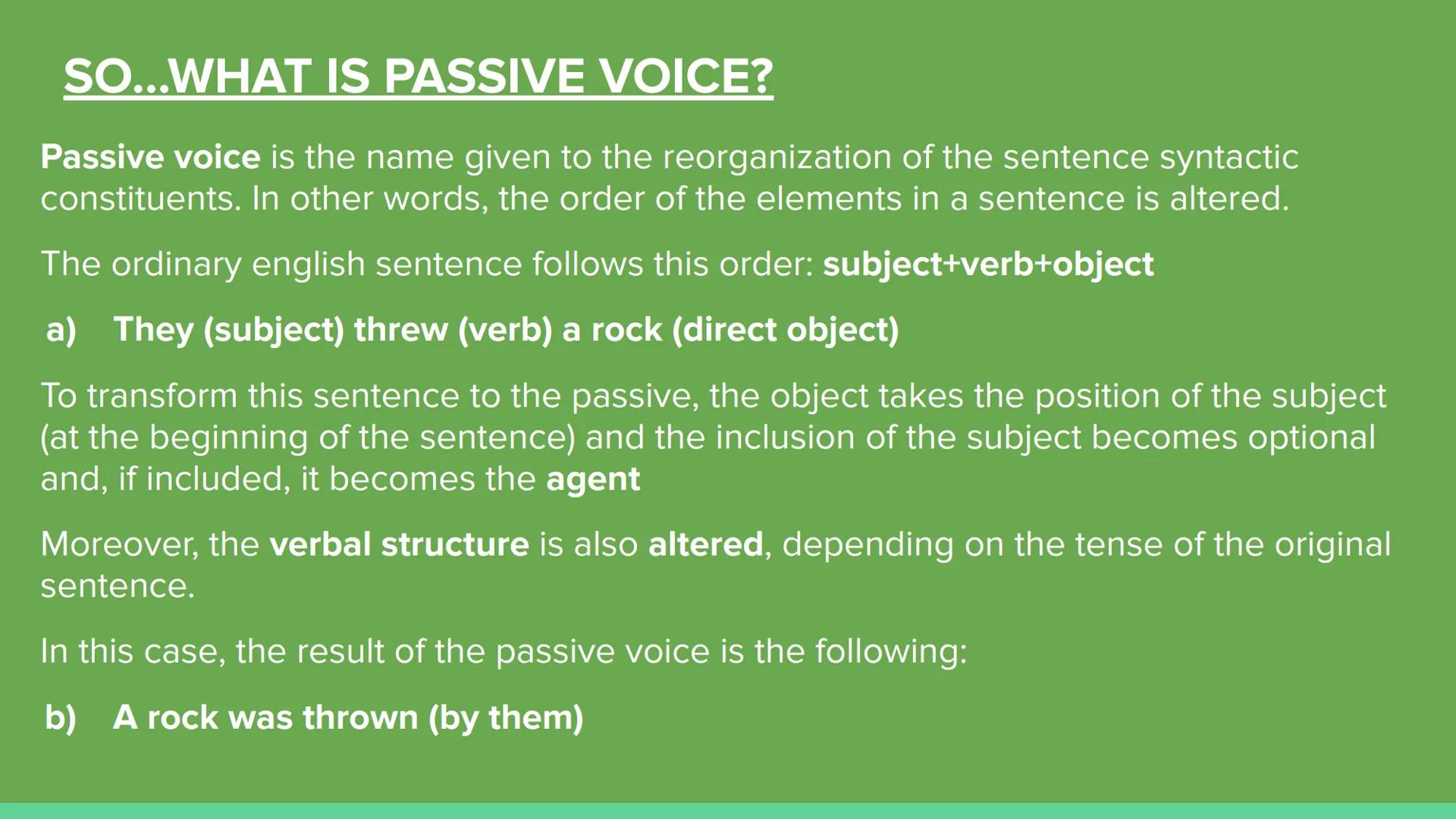 SO...WHAT IS PASSIVE VOICE?

Passive voice is the name given to the reorganization of the sentence syntactic constituents. In other words, the order of the elements in a sentence is altered.

The ordinary english sentence follows this order: subject+verb+object

a) They (subject) threw (verb) a rock (direct object)

To transform this sentence to the passive, the object takes the position of the subject (at the beginning of the sentence) and the inclusion of the subject becomes optional and, if included, it becomes the agent

Moreover, the verbal structure is also altered, depending on the tense of the original sentence.

In this case, the result of the passive voice is the following:

b) A rock was thrown (by them)